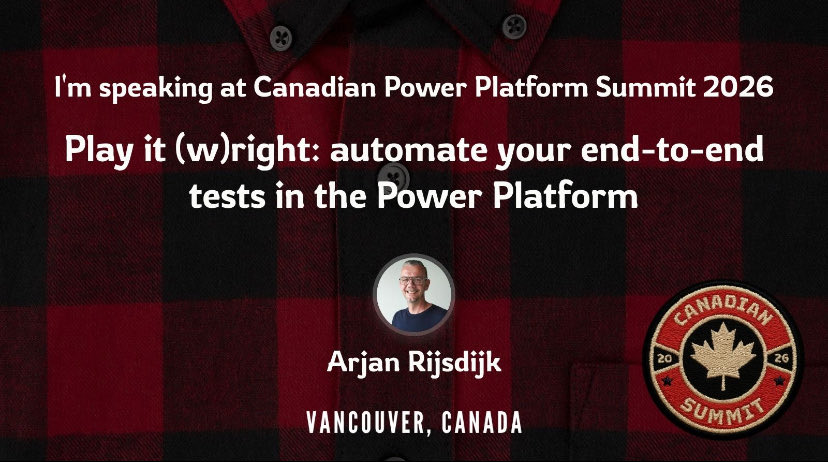 I'm speaking at Canadian Power Platform Summit 2026

Play it (w)right: automate your end-to-end tests in the Power Platform

Arjan Rijsdijk

VANCOUVER, CANADA

CANADIAN
20 26
SUMMIT